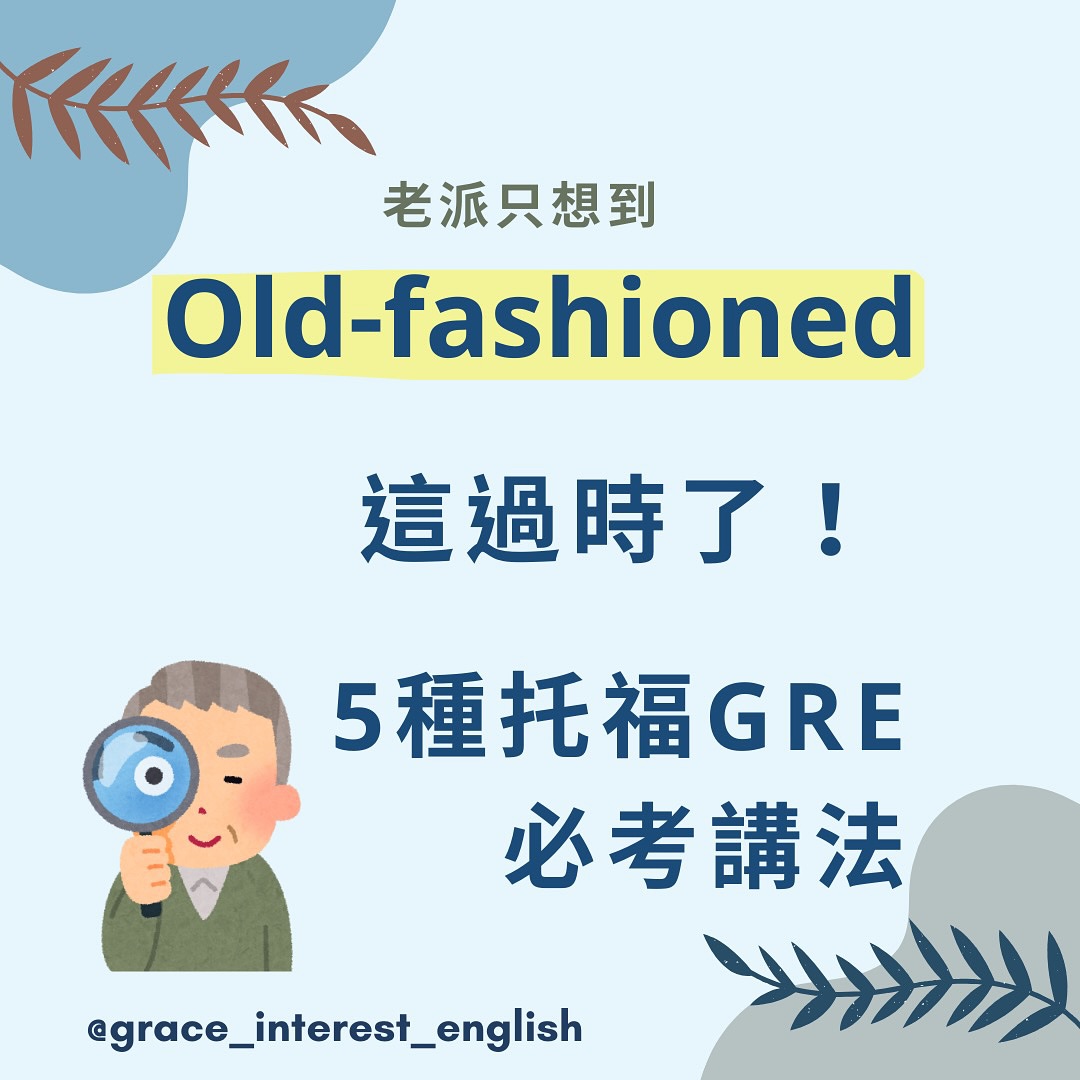 老派只想到

Old-fashioned

這過時了！

5種托福GRE
必考講法

@grace_interest_english